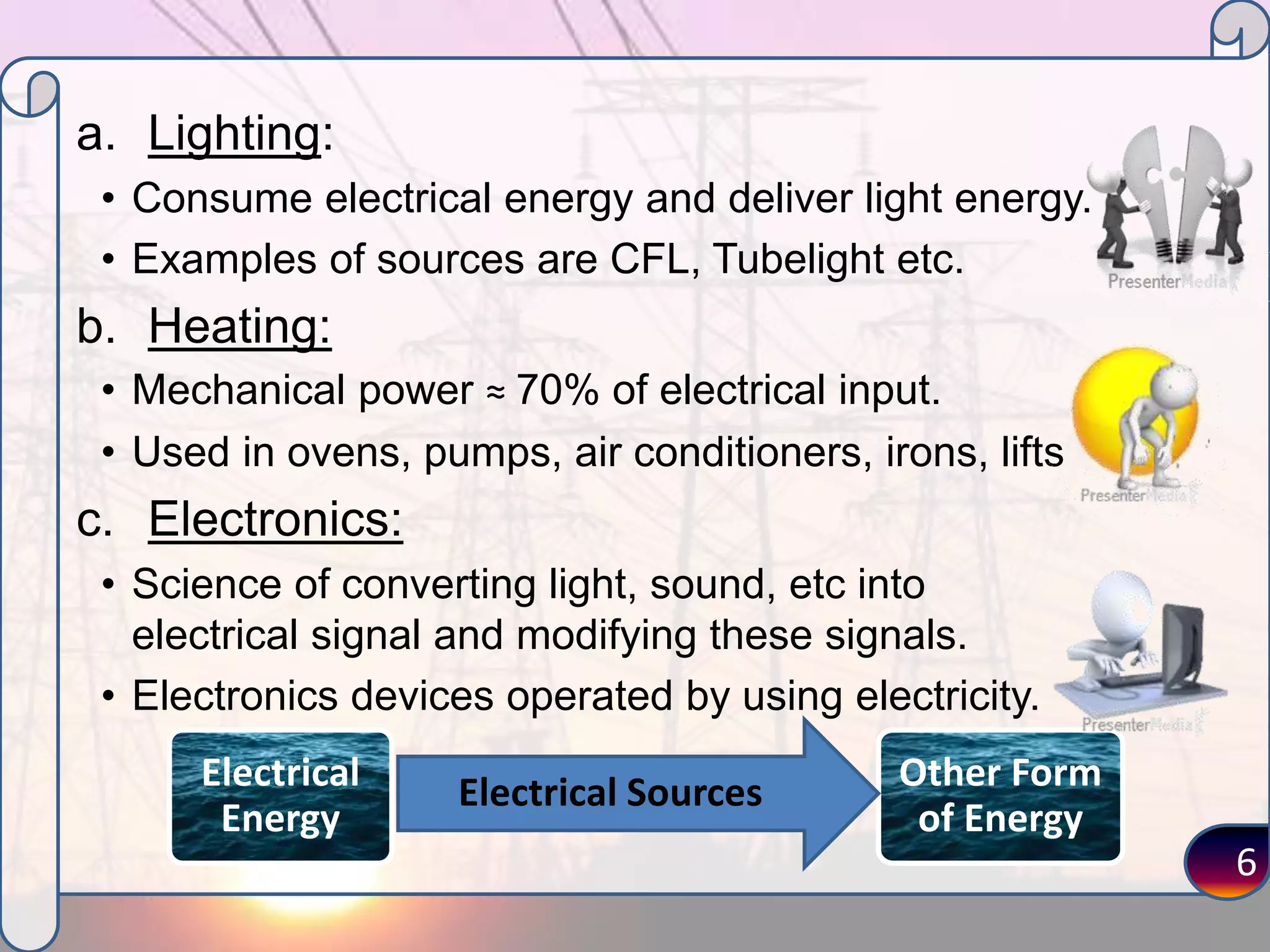 a. Lighting:

• Consume electrical energy and deliver light energy.

• Examples of sources are CFL, Tubelight etc.

PresenterMedia

b. Heating:

• Mechanical power ≈ 70% of electrical input.

• Used in ovens, pumps, air conditioners, irons, lifts

PresenterMedia

c. Electronics:

• Science of converting light, sound, etc into electrical signal and modifying these signals.

• Electronics devices operated by using electricity.

PresenterMedia

Electrical Energy

Electrical Sources

Other Form of Energy

6